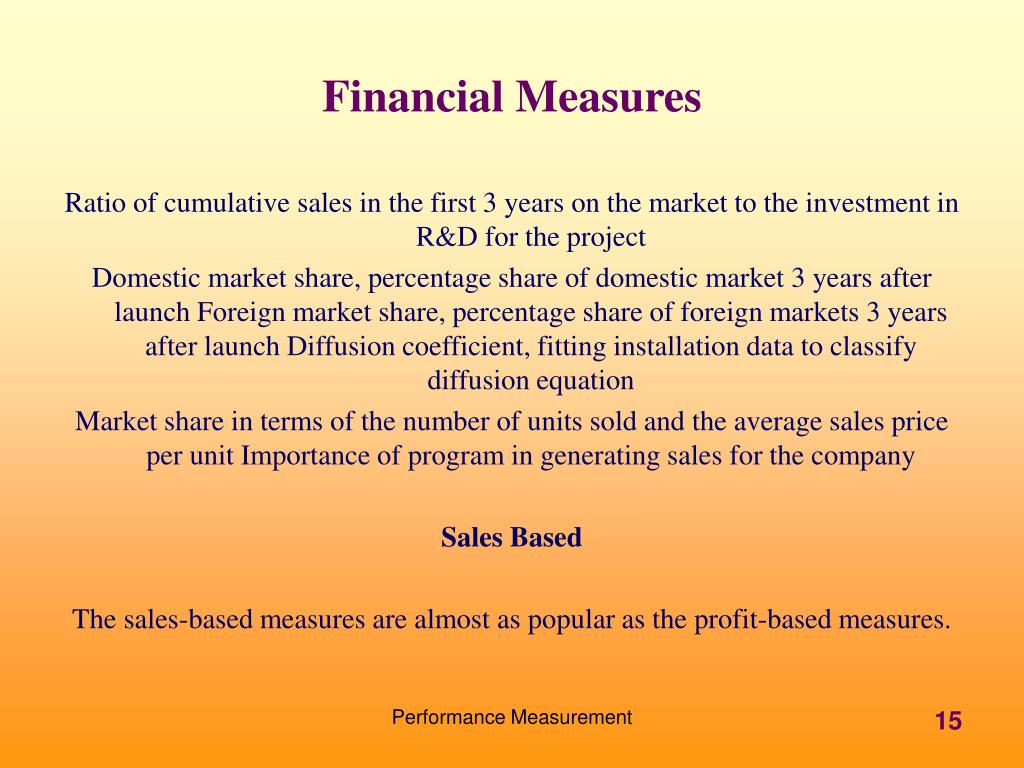 Financial Measures

Ratio of cumulative sales in the first 3 years on the market to the investment in R&D for the project

Domestic market share, percentage share of domestic market 3 years after launch Foreign market share, percentage share of foreign markets 3 years after launch Diffusion coefficient, fitting installation data to classify diffusion equation

Market share in terms of the number of units sold and the average sales price per unit Importance of program in generating sales for the company

Sales Based

The sales-based measures are almost as popular as the profit-based measures.

Performance Measurement

15